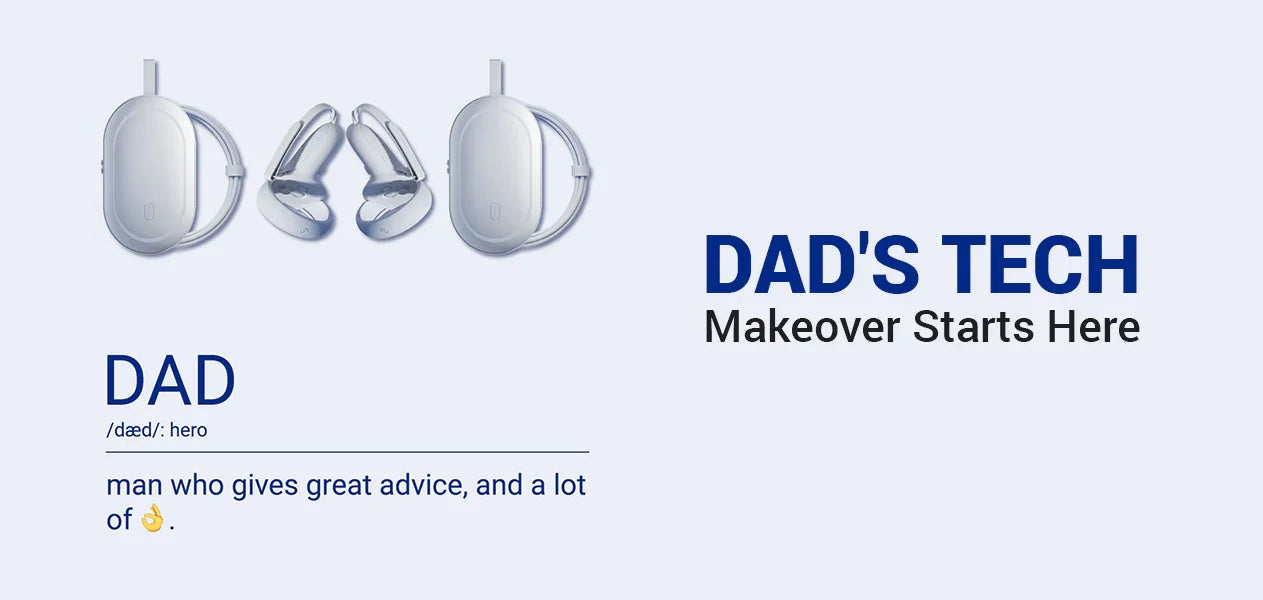 DAD
/dæd/: hero

man who gives great advice, and a lot of 👌.

DAD'S TECH
Makeover Starts Here